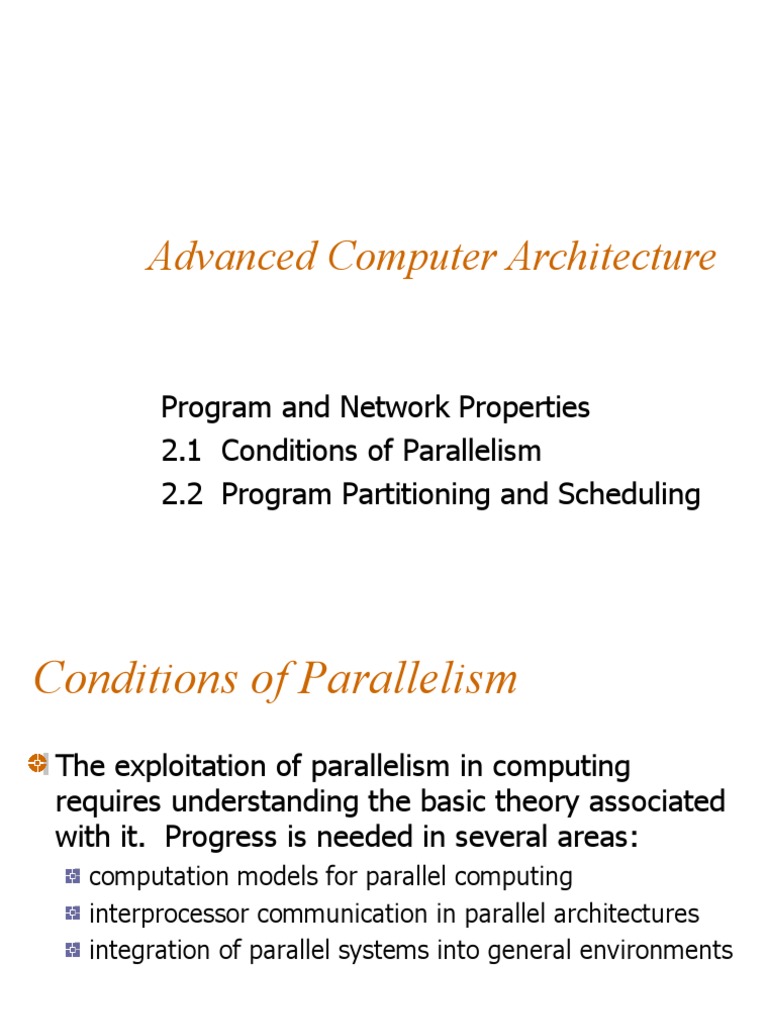 Advanced Computer Architecture

Program and Network Properties
2.1 Conditions of Parallelism
2.2 Program Partitioning and Scheduling

Conditions of Parallelism

The exploitation of parallelism in computing requires understanding the basic theory associated with it. Progress is needed in several areas:

computation models for parallel computing
interprocessor communication in parallel architectures
integration of parallel systems into general environments